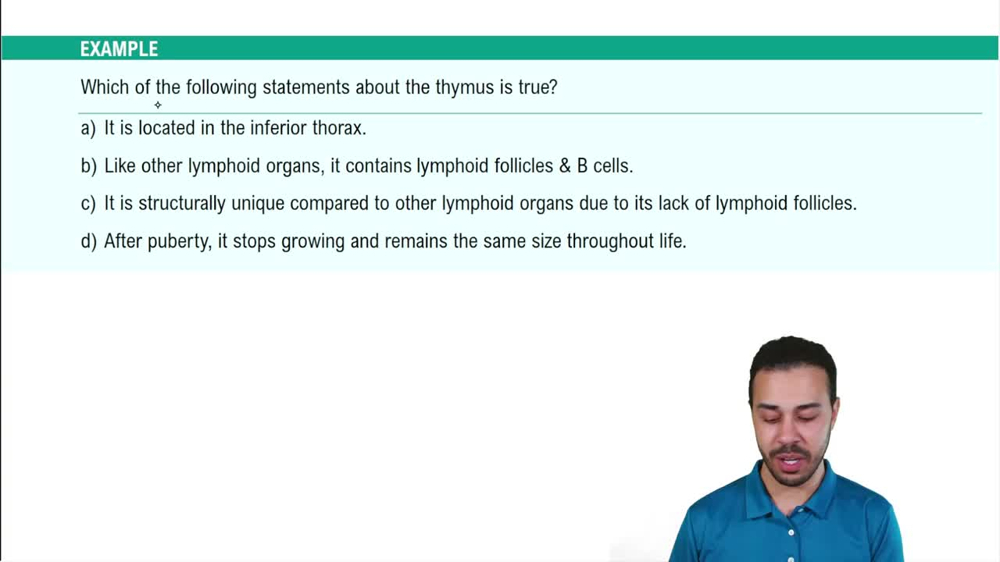 EXAMPLE

Which of the following statements about the thymus is true?

a) It is located in the inferior thorax.

b) Like other lymphoid organs, it contains lymphoid follicles & B cells.

c) It is structurally unique compared to other lymphoid organs due to its lack of lymphoid follicles.

d) After puberty, it stops growing and remains the same size throughout life.